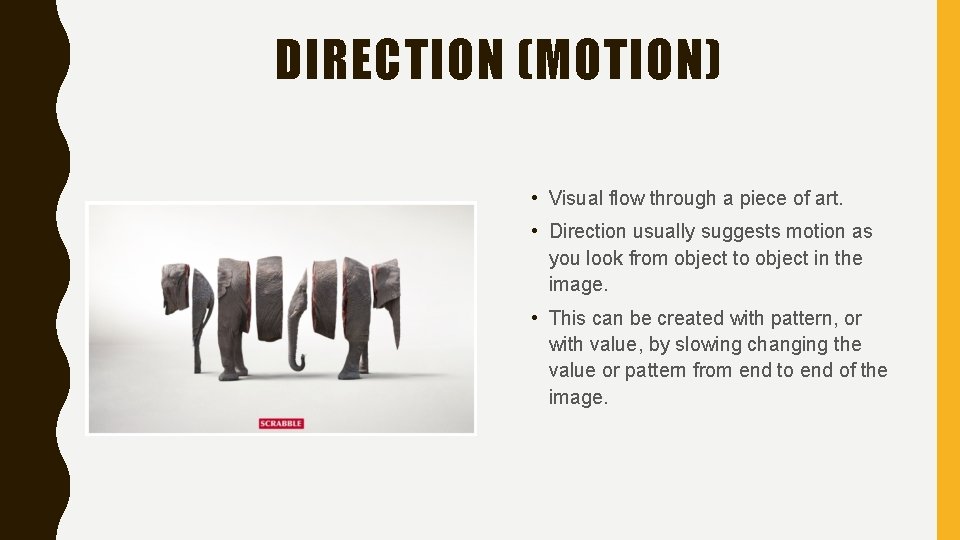 DIRECTION (MOTION)

SCRABBLE

• Visual flow through a piece of art.

• Direction usually suggests motion as you look from object to object in the image.

• This can be created with pattern, or with value, by slowing changing the value or pattern from end to end of the image.